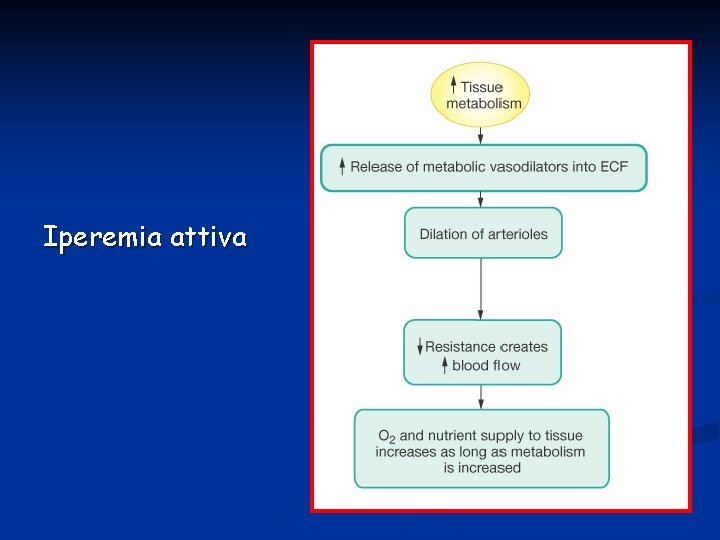 Iperemia attiva

↑ Tissue metabolism

↑ Release of metabolic vasodilators into ECF

Dilation of arterioles

↓ Resistance creates ↑ blood flow

$O_2$ and nutrient supply to tissue increases as long as metabolism is increased